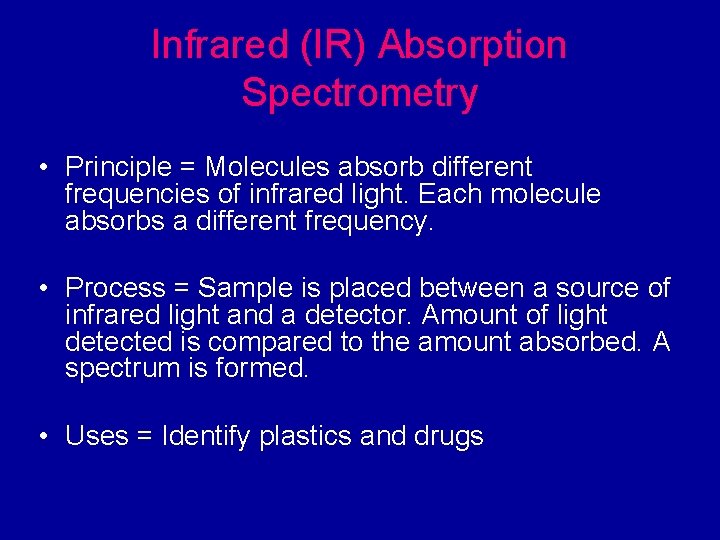 Infrared (IR) Absorption Spectrometry

• Principle = Molecules absorb different frequencies of infrared light. Each molecule absorbs a different frequency.

• Process = Sample is placed between a source of infrared light and a detector. Amount of light detected is compared to the amount absorbed. A spectrum is formed.

• Uses = Identify plastics and drugs